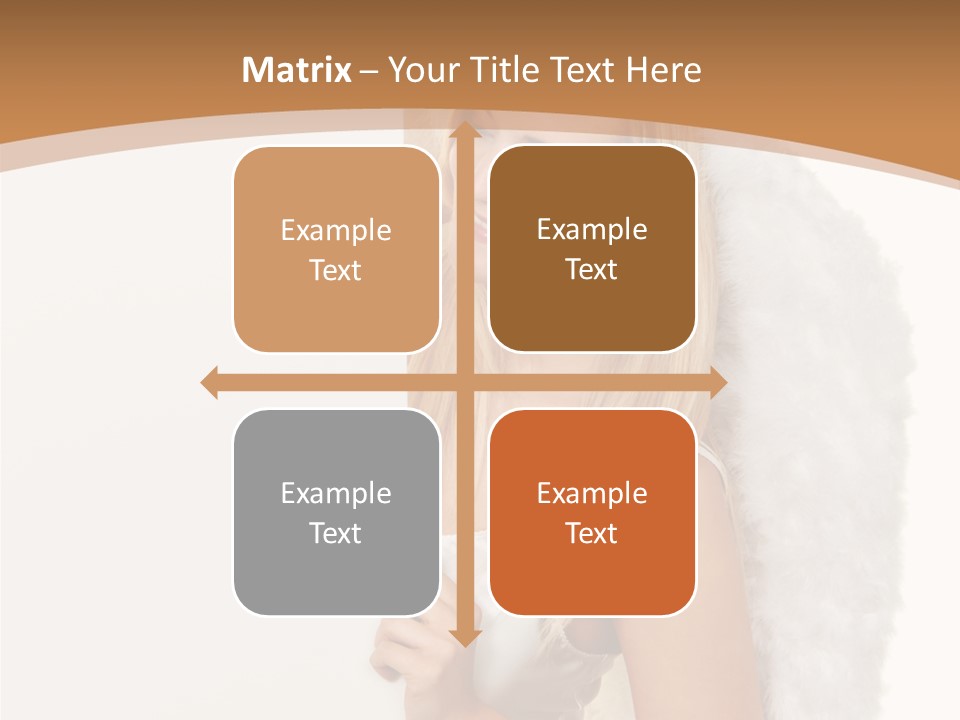 Matrix – Your Title Text Here

Example Text

Example Text

Example Text

Example Text